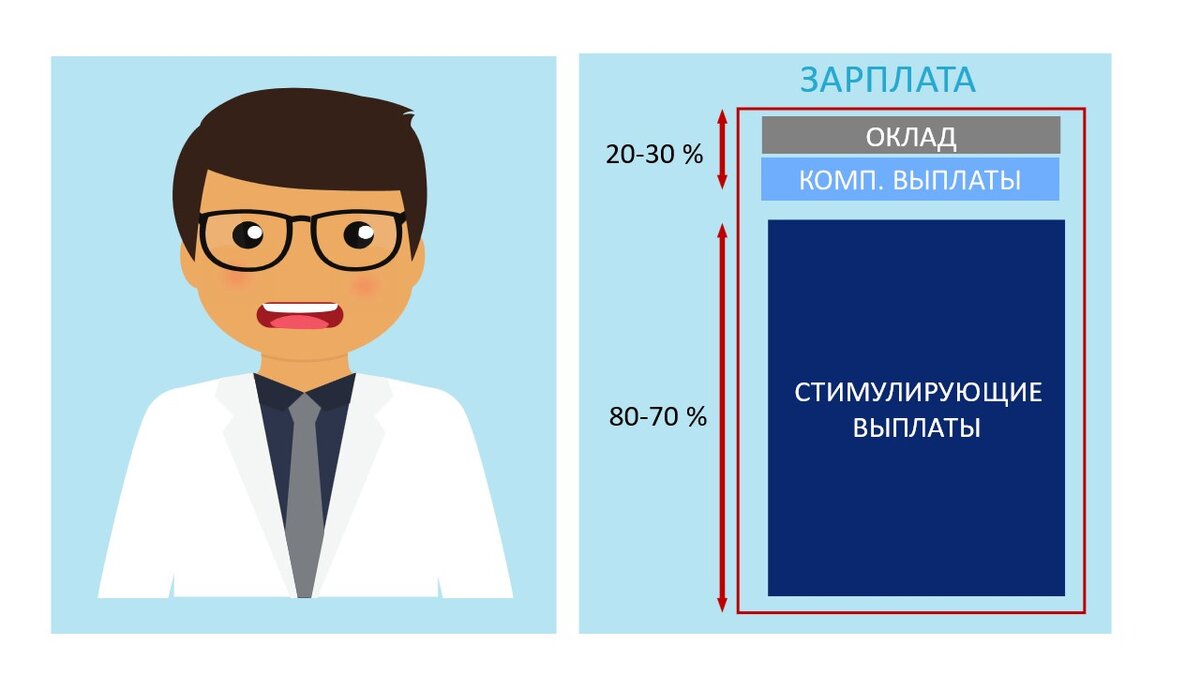 ЗАРПЛАТА

20-30 %

ОКЛАД

КОМП. ВЫПЛАТЫ

80-70 %

СТИМУЛИРУЮЩИЕ ВЫПЛАТЫ